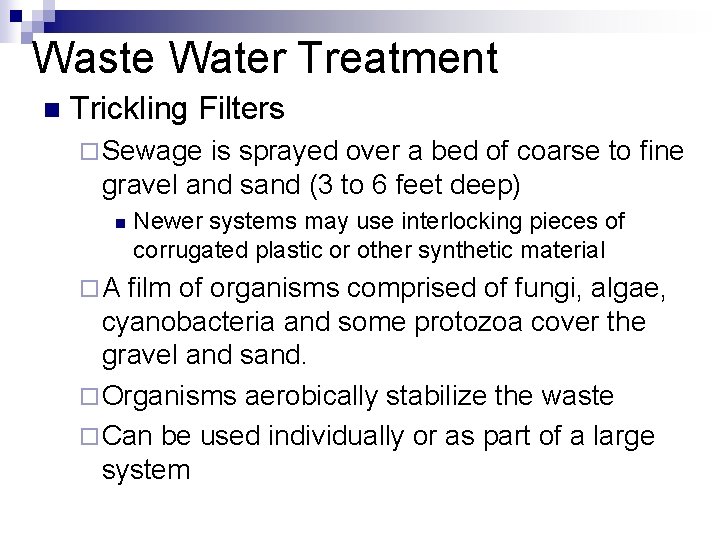 Waste Water Treatment

Trickling Filters

Sewage is sprayed over a bed of coarse to fine gravel and sand (3 to 6 feet deep)

Newer systems may use interlocking pieces of corrugated plastic or other synthetic material

A film of organisms comprised of fungi, algae, cyanobacteria and some protozoa cover the gravel and sand.

Organisms aerobically stabilize the waste

Can be used individually or as part of a large system